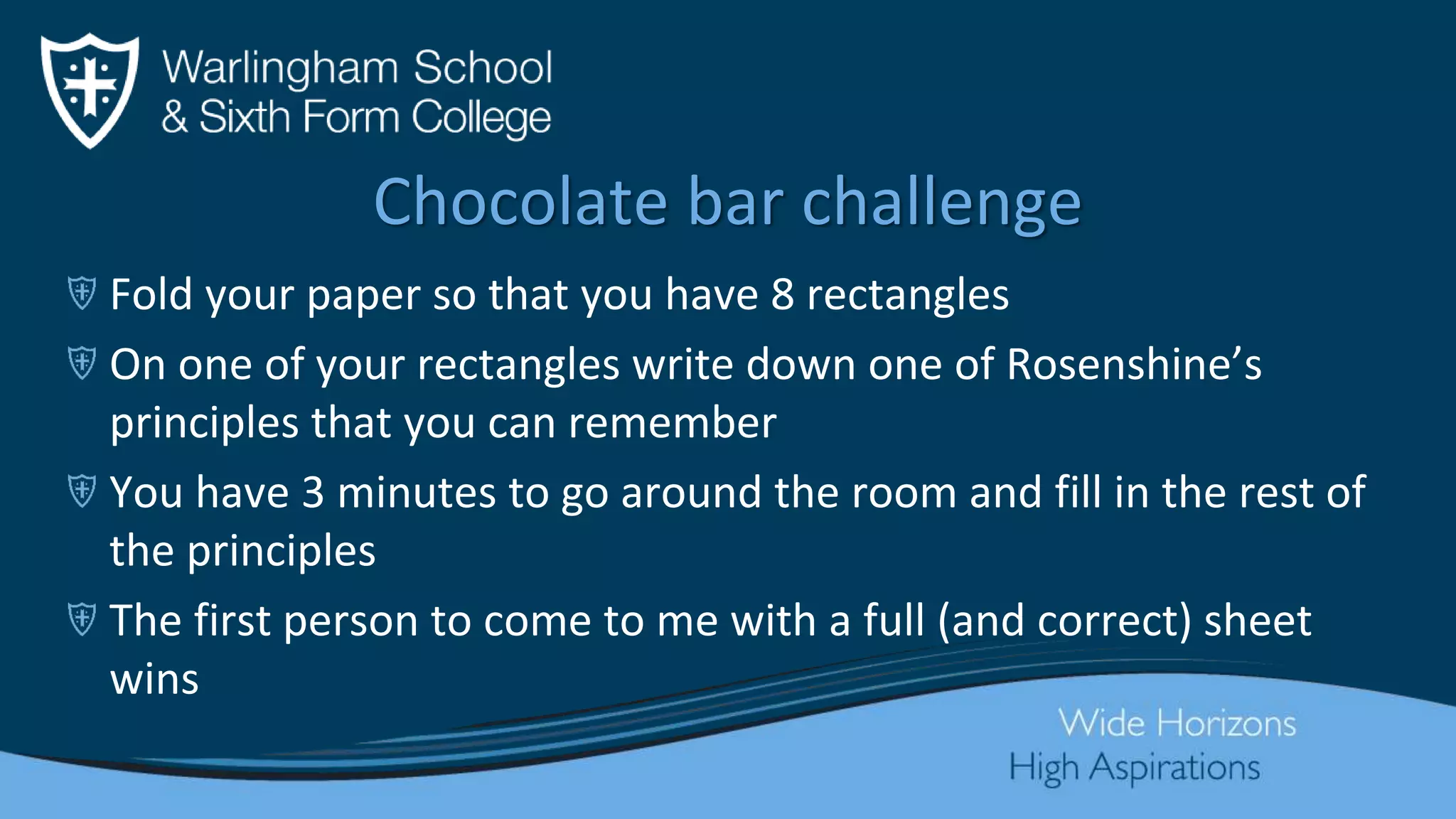 Warlingham School
& Sixth Form College

Chocolate bar challenge

Fold your paper so that you have 8 rectangles

On one of your rectangles write down one of Rosenshine's principles that you can remember

You have 3 minutes to go around the room and fill in the rest of the principles

The first person to come to me with a full (and correct) sheet wins

Wide Horizons
High Aspirations